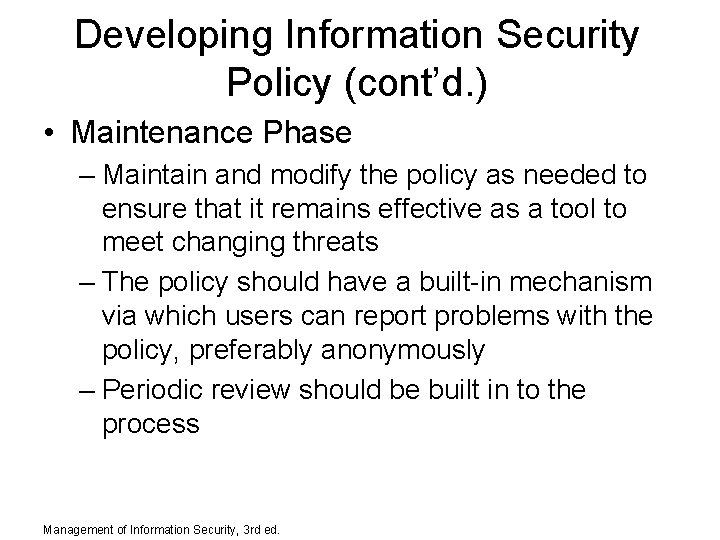 Developing Information Security Policy (cont'd.)

• Maintenance Phase

– Maintain and modify the policy as needed to ensure that it remains effective as a tool to meet changing threats

– The policy should have a built-in mechanism via which users can report problems with the policy, preferably anonymously

– Periodic review should be built in to the process

Management of Information Security, 3rd ed.